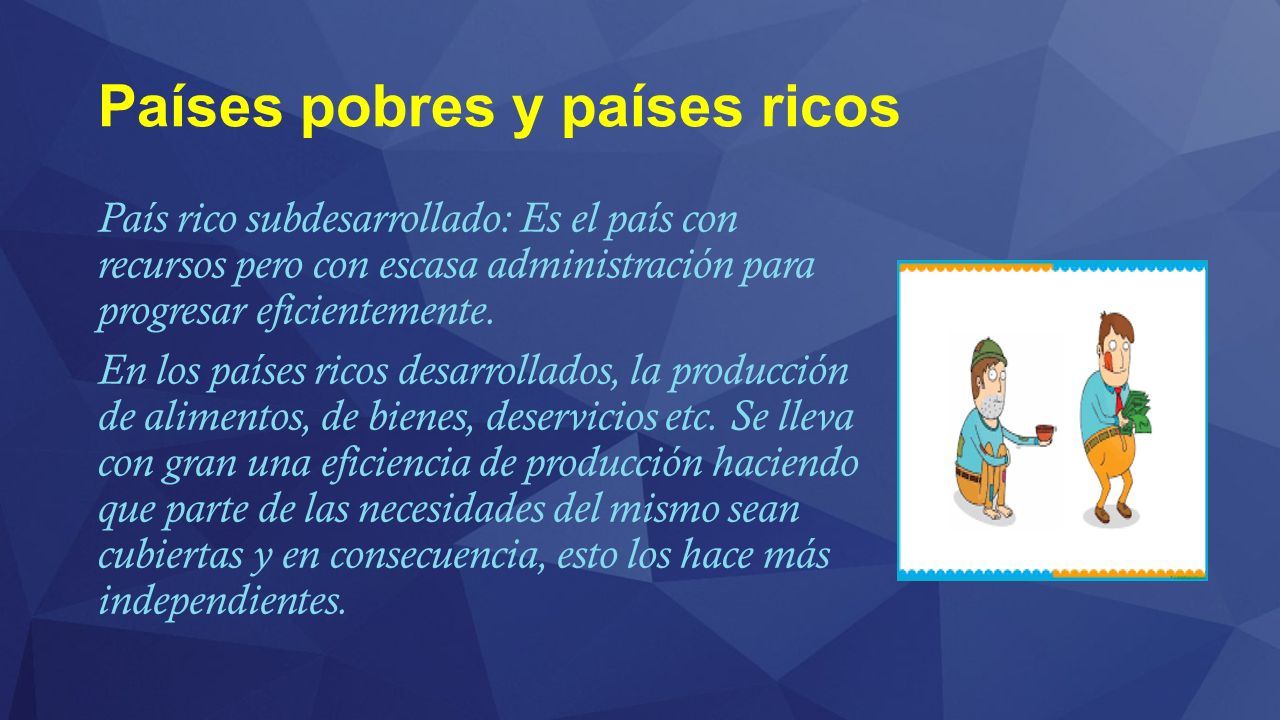 Países pobres y países ricos

País rico subdesarrollado: Es el país con recursos pero con escasa administración para progresar eficientemente.

En los países ricos desarrollados, la producción de alimentos, de bienes, deservicios etc. Se lleva con gran una eficiencia de producción haciendo que parte de las necesidades del mismo sean cubiertas y en consecuencia, esto los hace más independientes.